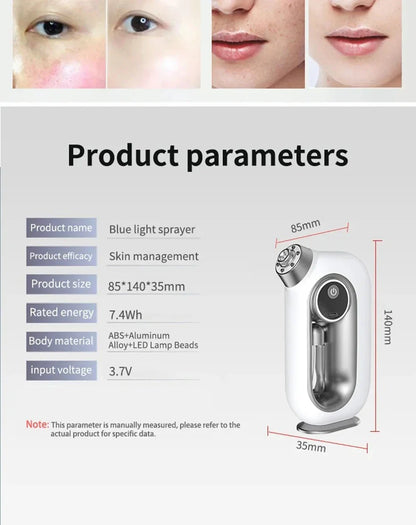 Product parameters

| Product name | Blue light sprayer |
|---|---|
| Product efficacy | Skin management |
| Product size | 85*140*35mm |
| Rated energy | 7.4Wh |
| Body material | ABS+Aluminum Alloy+LED Lamp Beads |
| input voltage | 3.7V |

Note: This parameter is manually measured, please refer to the actual product for specific data.

85mm

140mm

35mm